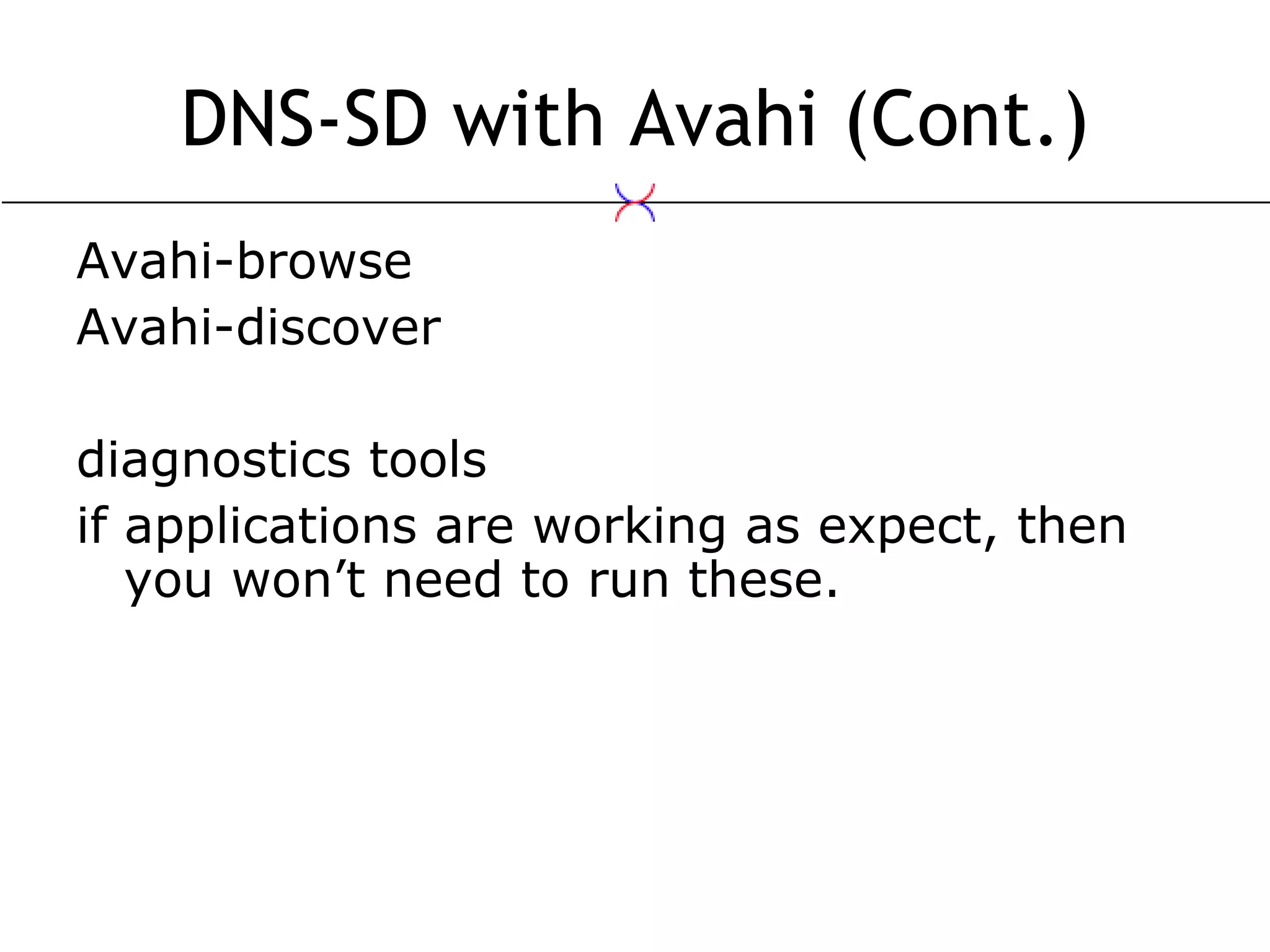 DNS-SD with Avahi (Cont.)

Avahi-browse
Avahi-discover

diagnostics tools
if applications are working as expect, then you won’t need to run these.